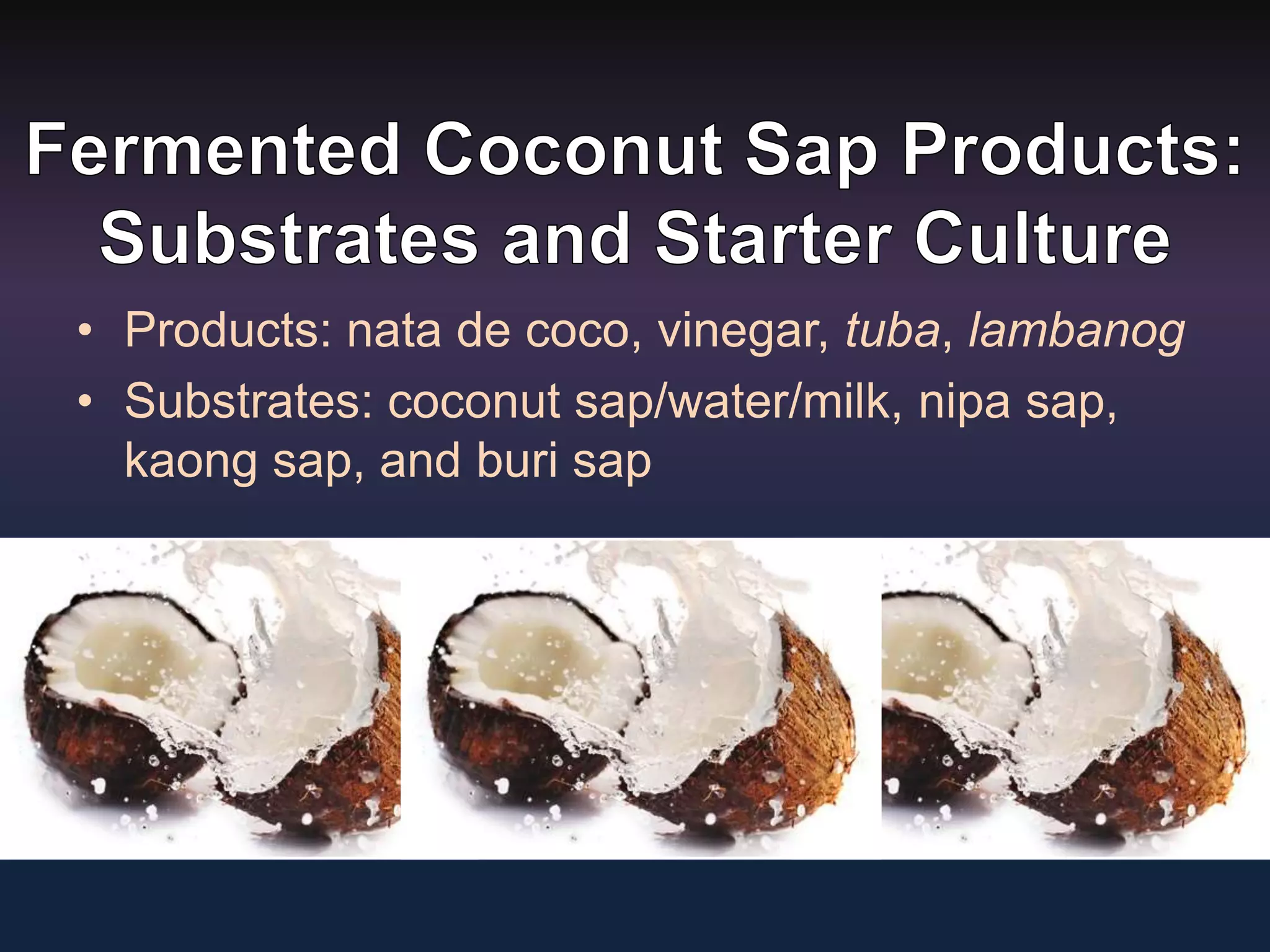 Fermented Coconut Sap Products: Substrates and Starter Culture

• Products: nata de coco, vinegar, tuba, lambanog
• Substrates: coconut sap/water/milk, nipa sap, kaong sap, and buri sap